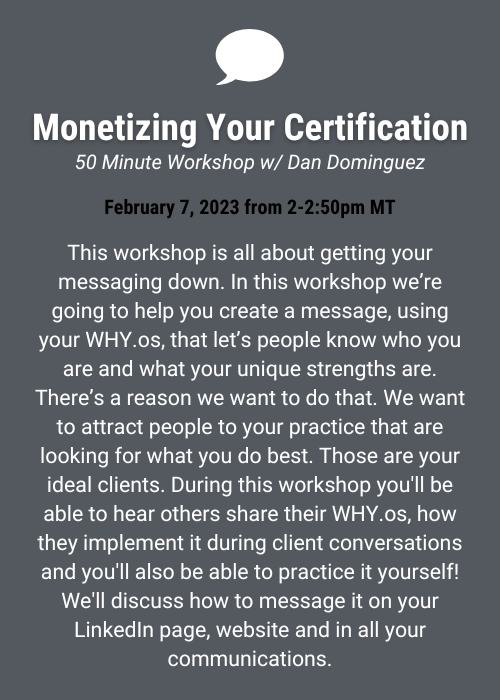 Monetizing Your Certification
50 Minute Workshop w/ Dan Dominguez

February 7, 2023 from 2-2:50pm MT

This workshop is all about getting your messaging down. In this workshop we’re going to help you create a message, using your WHY.os, that let’s people know who you are and what your unique strengths are. There’s a reason we want to do that. We want to attract people to your practice that are looking for what you do best. Those are your ideal clients. During this workshop you'll be able to hear others share their WHY.os, how they implement it during client conversations and you'll also be able to practice it yourself! We'll discuss how to message it on your LinkedIn page, website and in all your communications.